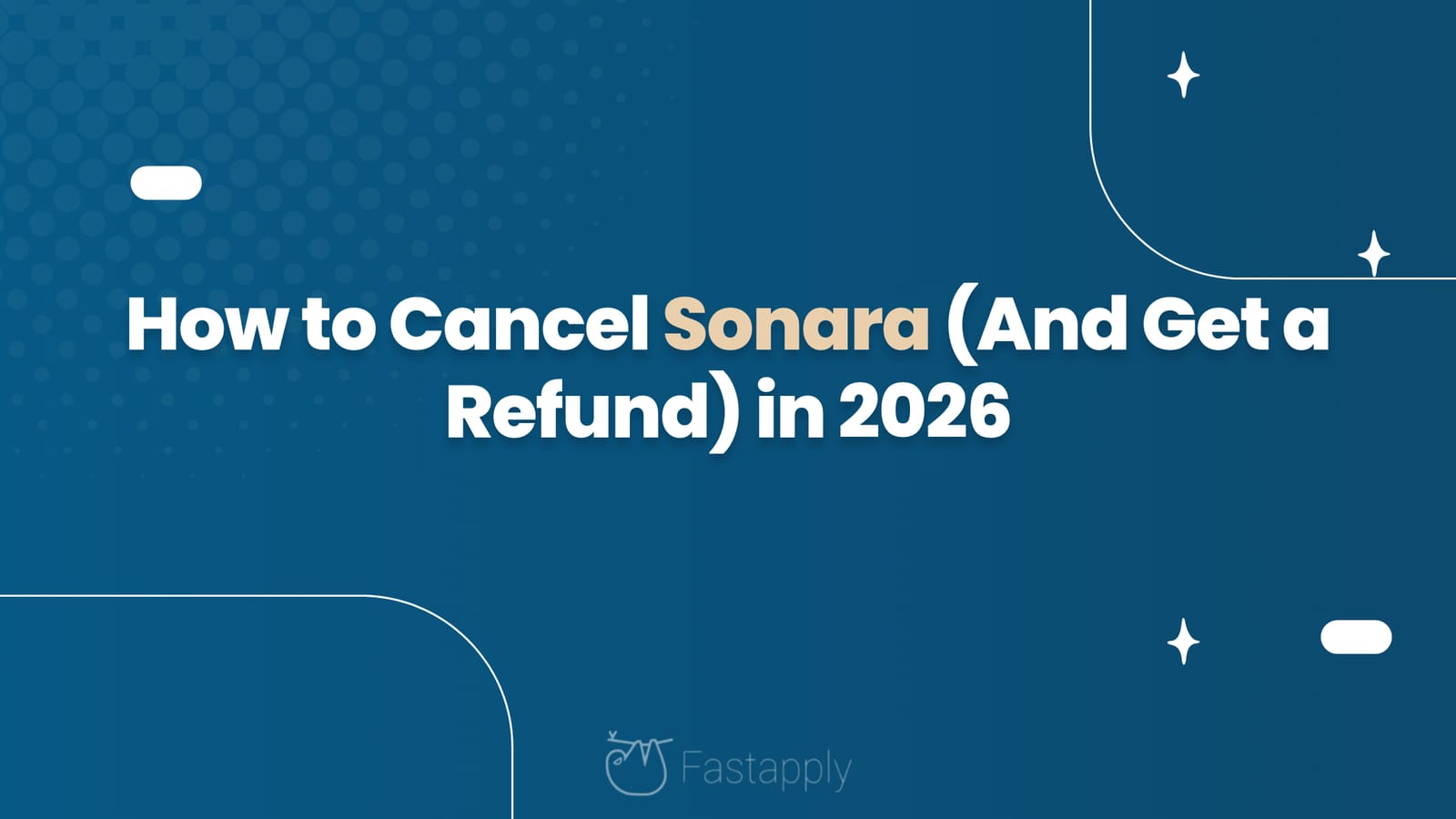 How to Cancel Sonara (And Get a Refund) in 2026

Fastapply